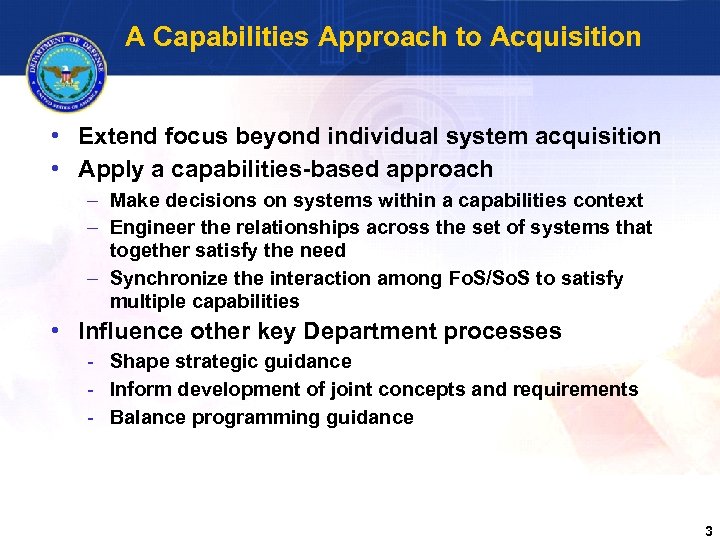 DEPARTMENT OF DEFENSE
UNITED STATES OF AMERICA

A Capabilities Approach to Acquisition

• Extend focus beyond individual system acquisition
• Apply a capabilities-based approach
– Make decisions on systems within a capabilities context
– Engineer the relationships across the set of systems that together satisfy the need
– Synchronize the interaction among FoS/SoS to satisfy multiple capabilities
• Influence other key Department processes
- Shape strategic guidance
- Inform development of joint concepts and requirements
- Balance programming guidance

3